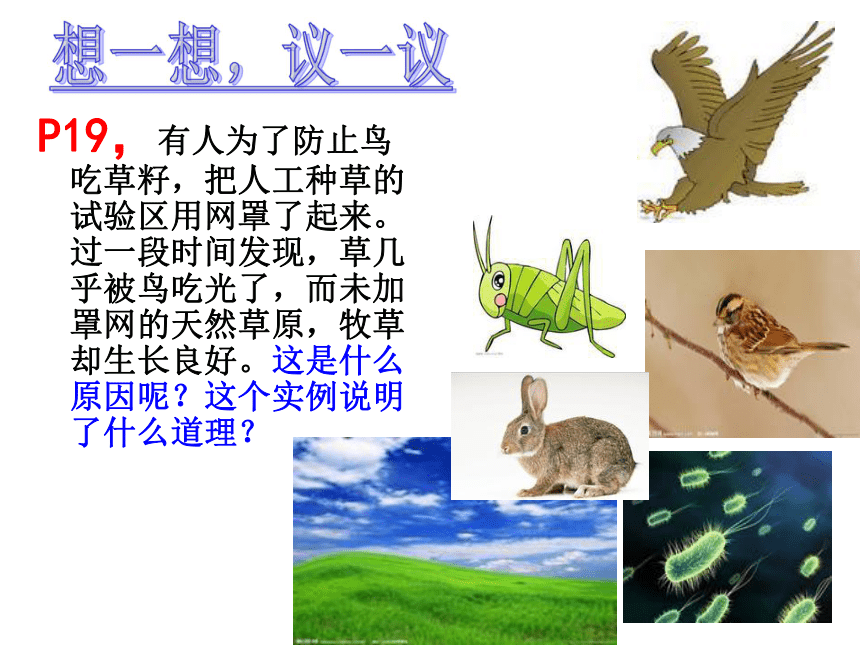 想一想，议一议

P19，有人为了防止鸟吃草籽，把人工种草的试验区用网罩了起来。过一段时间发现，草几乎被鸟吃光了，而未加罩网的天然草原，牧草却生长良好。这是什么原因呢？这个实例说明了什么道理？